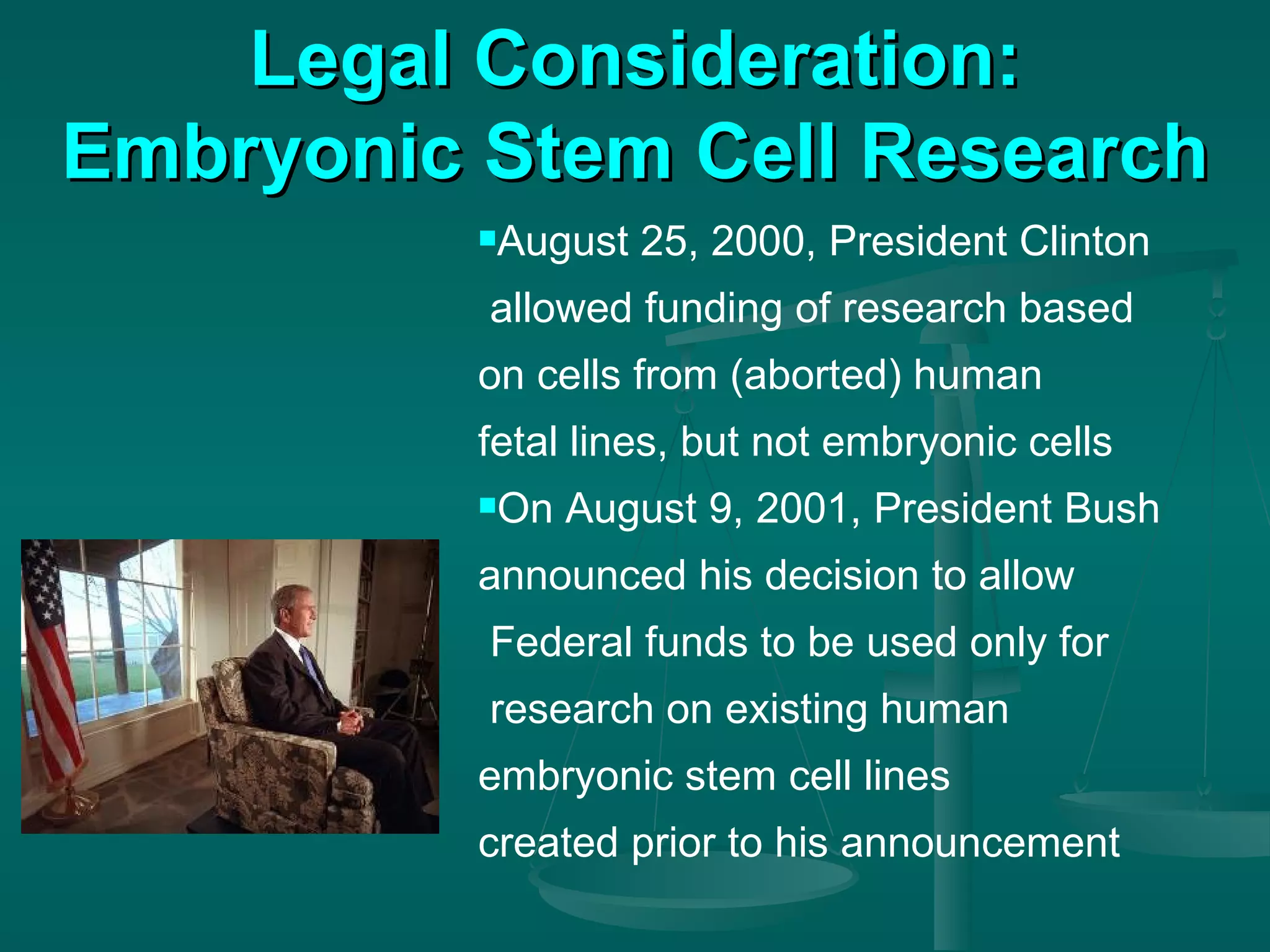 Legal Consideration: Embryonic Stem Cell Research

▪August 25, 2000, President Clinton allowed funding of research based on cells from (aborted) human fetal lines, but not embryonic cells

▪On August 9, 2001, President Bush announced his decision to allow Federal funds to be used only for research on existing human embryonic stem cell lines created prior to his announcement